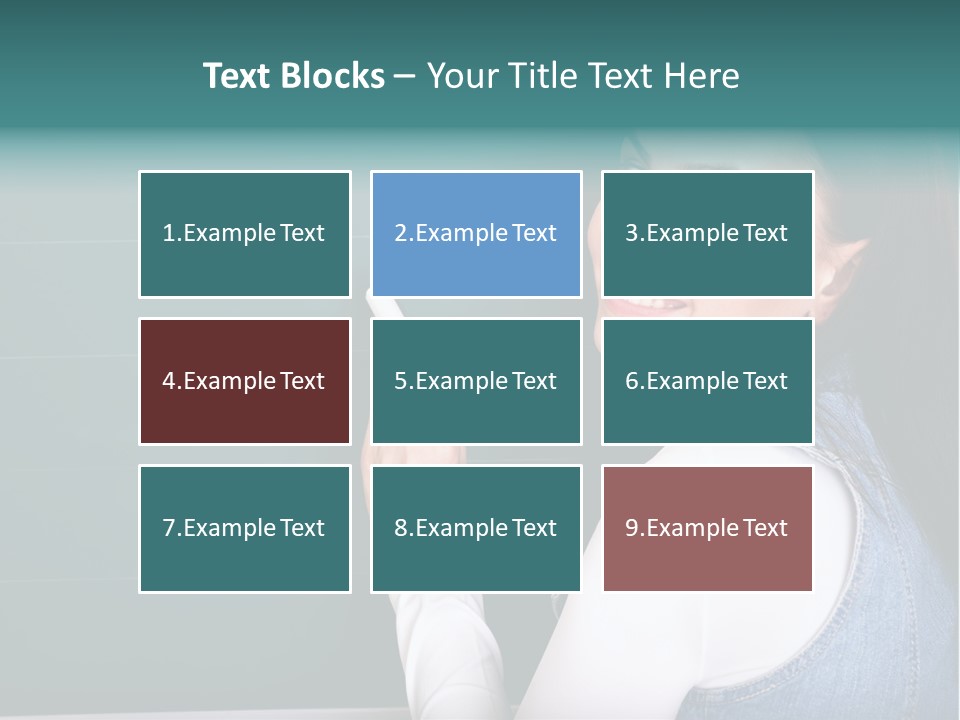 Text Blocks – Your Title Text Here

1.Example Text

2.Example Text

3.Example Text

4.Example Text

5.Example Text

6.Example Text

7.Example Text

8.Example Text

9.Example Text